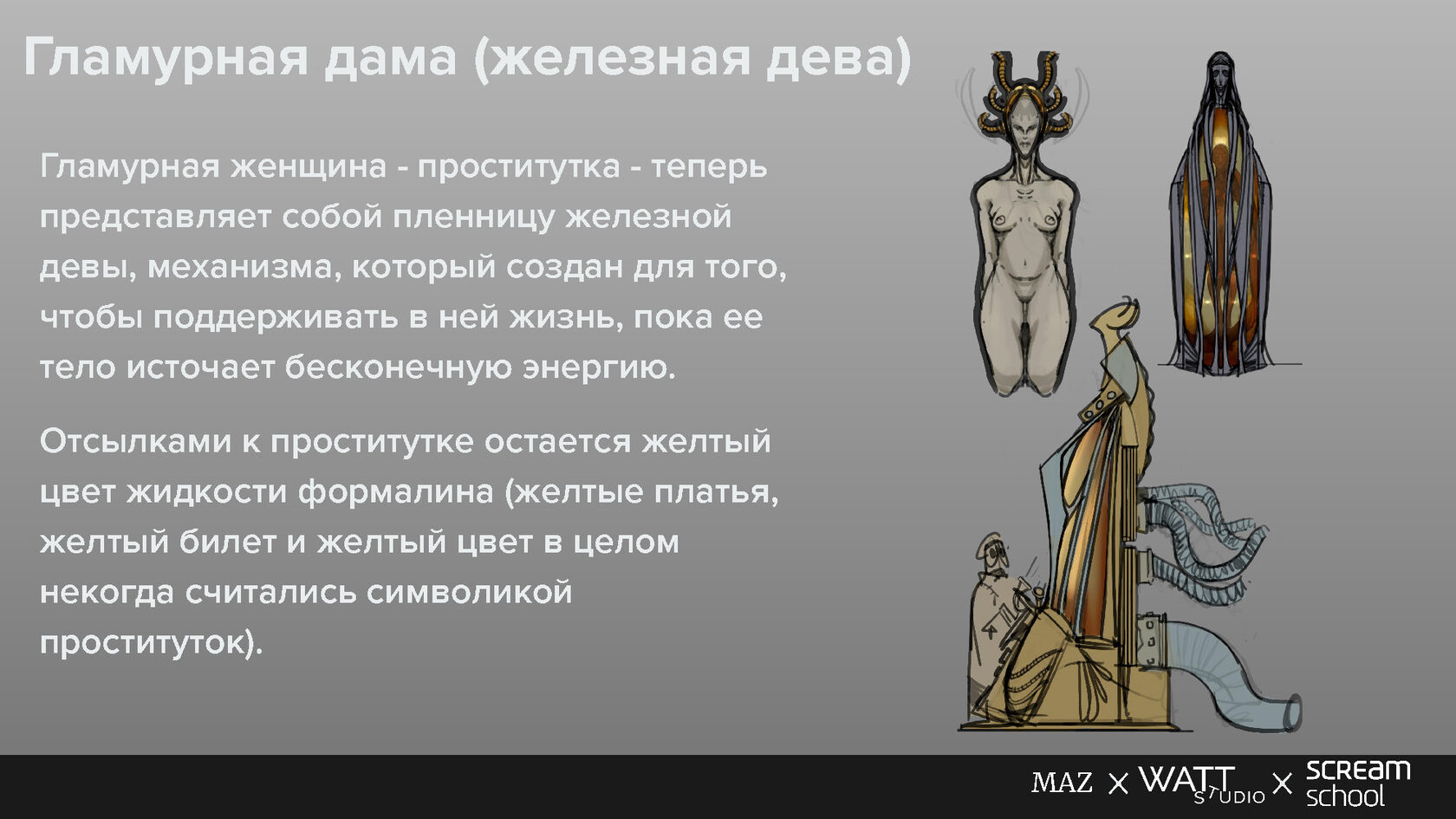 Гламурная дама (железная дева)

Гламурная женщина - проститутка - теперь представляет собой пленницу железной девы, механизма, который создан для того, чтобы поддерживать в ней жизнь, пока ее тело источает бесконечную энергию.

Отсылками к проститутке остается желтый цвет жидкости формалина (желтые платья, желтый билет и желтый цвет в целом некогда считались символикой проституток).

MAZ × WATT STUDIO × scream school